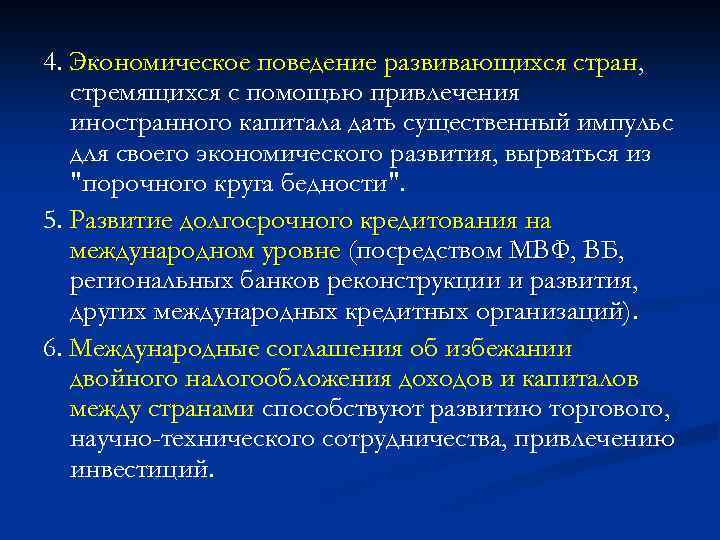 4. Экономическое поведение развивающихся стран, стремящихся с помощью привлечения иностранного капитала дать существенный импульс для своего экономического развития, вырваться из "порочного круга бедности".

5. Развитие долгосрочного кредитования на международном уровне (посредством МВФ, ВБ, региональных банков реконструкции и развития, других международных кредитных организаций).

6. Международные соглашения об избежании двойного налогообложения доходов и капиталов между странами способствуют развитию торгового, научно-технического сотрудничества, привлечению инвестиций.